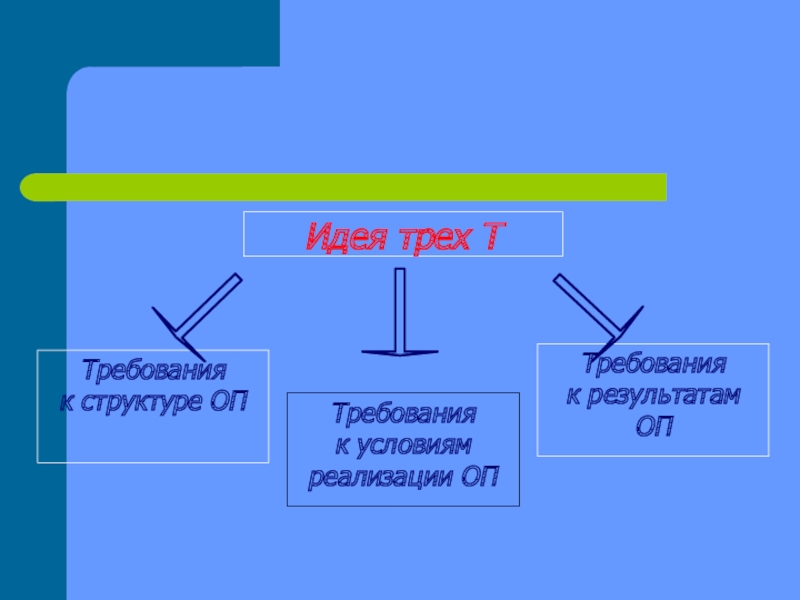 Идея трех Т

Требования
к структуре ОП

Требования
к условиям
реализации ОП

Требования
к результатам
ОП